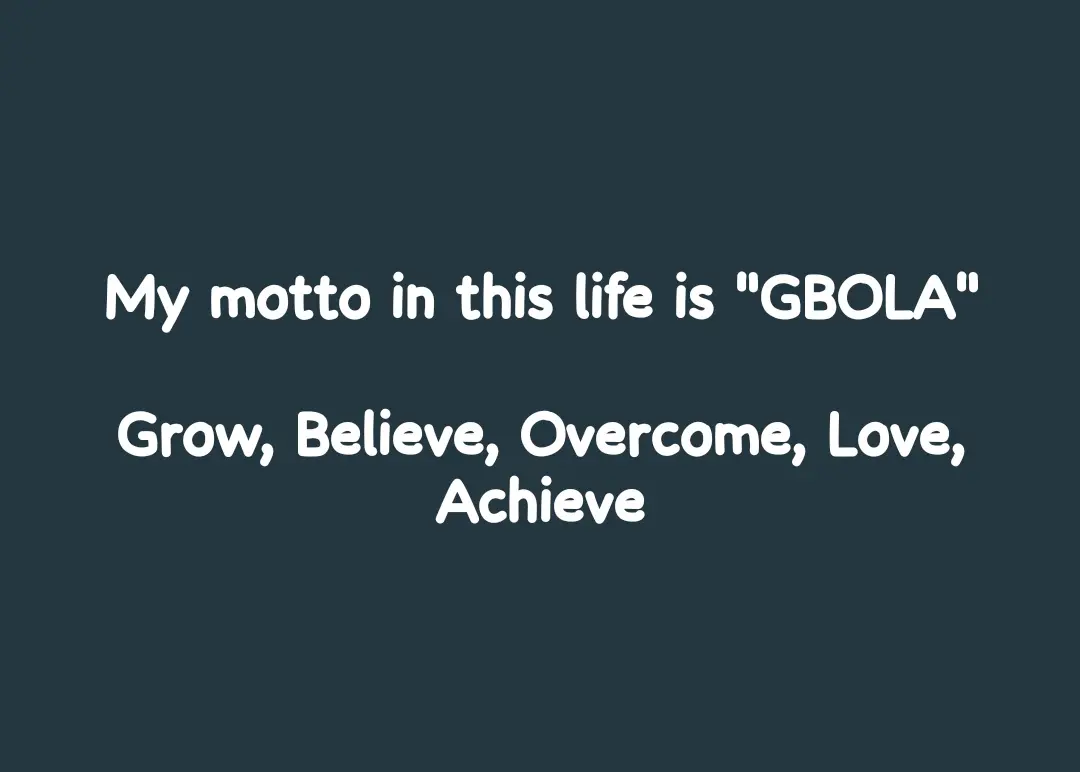 My motto in this life is "GBOLA"

Grow, Believe, Overcome, Love, Achieve